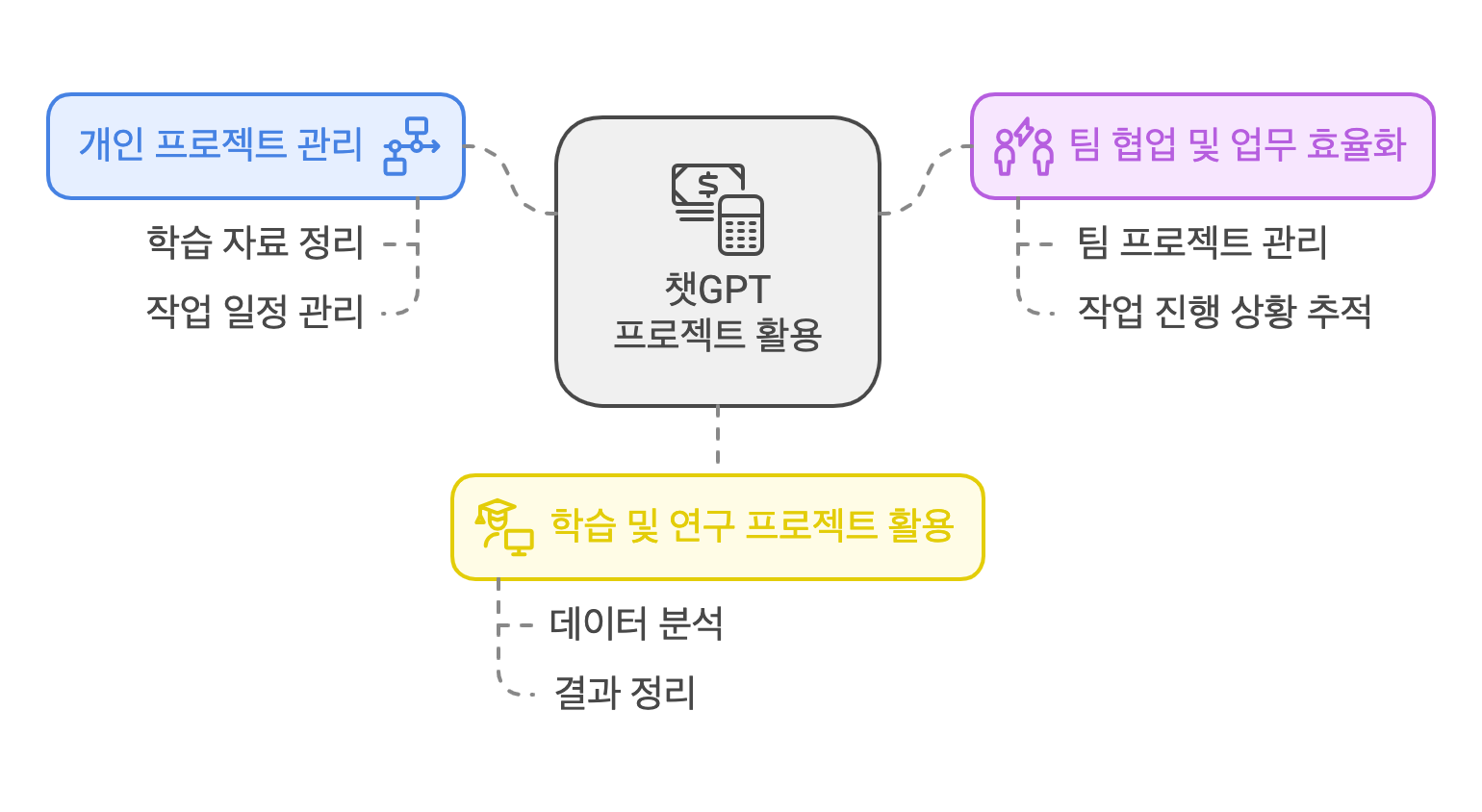 개인 프로젝트 관리

학습 자료 정리

작업 일정 관리

챗GPT 프로젝트 활용

팀 협업 및 업무 효율화

팀 프로젝트 관리

작업 진행 상황 추적

학습 및 연구 프로젝트 활용

데이터 분석

결과 정리